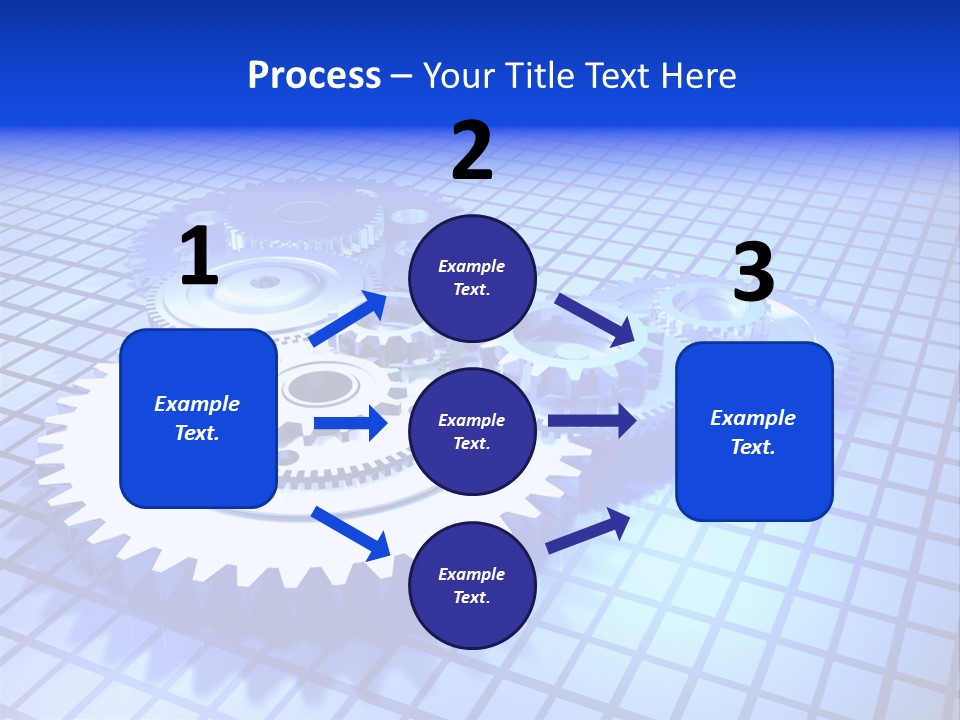 Process – Your Title Text Here

1

Example Text.

2

Example Text.

Example Text.

Example Text.

3

Example Text.